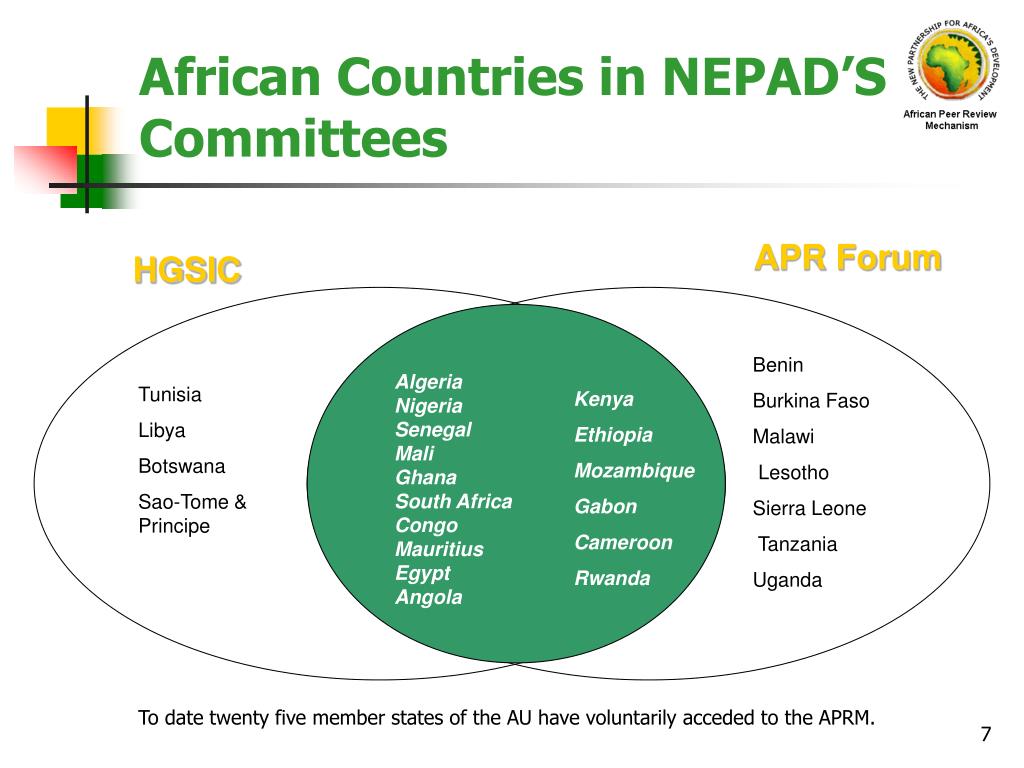 African Countries in NEPAD'S Committees

THE NEW PARTNERSHIP FOR AFRICA'S DEVELOPMENT
African Peer Review Mechanism

HGSIC

APR Forum

Tunisia
Libya
Botswana
Sao-Tome & Principe

Algeria
Nigeria
Senegal
Mali
Ghana
South Africa
Congo
Mauritius
Egypt
Angola

Kenya
Ethiopia
Mozambique
Gabon
Cameroon
Rwanda

Benin
Burkina Faso
Malawi
Lesotho
Sierra Leone
Tanzania
Uganda

To date twenty five member states of the AU have voluntarily acceded to the APRM.

7